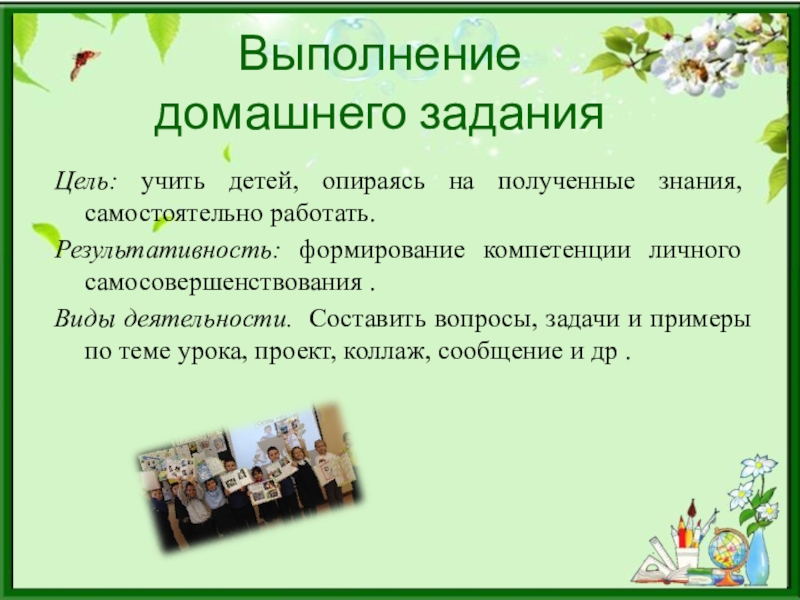 Выполнение домашнего задания

Цель: учить детей, опираясь на полученные знания, самостоятельно работать.

Результативность: формирование компетенции личного самосовершенствования .

Виды деятельности. Составить вопросы, задачи и примеры по теме урока, проект, коллаж, сообщение и др .